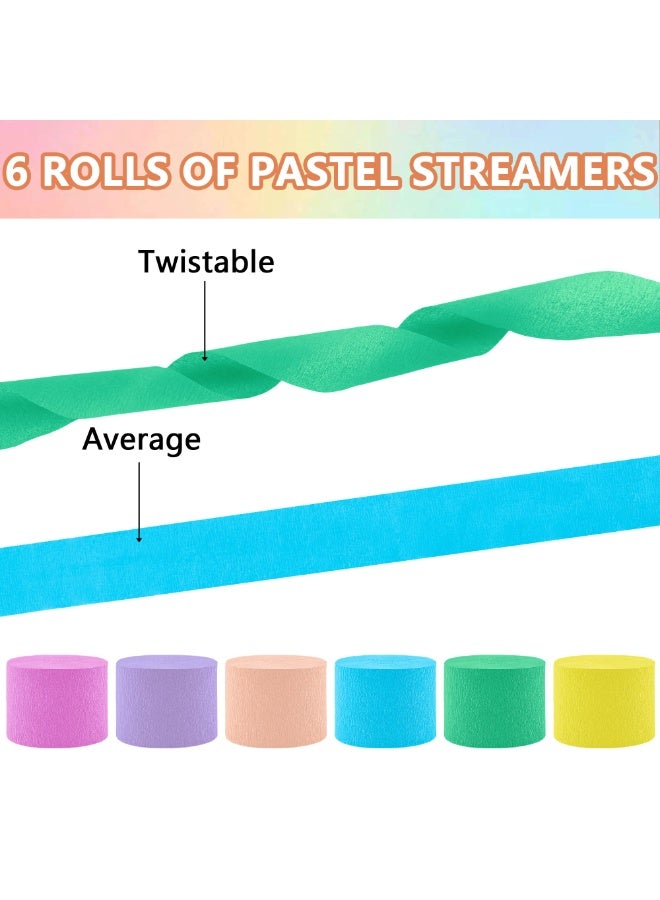 6 ROLLS OF PASTEL STREAMERS

Twistable

Average